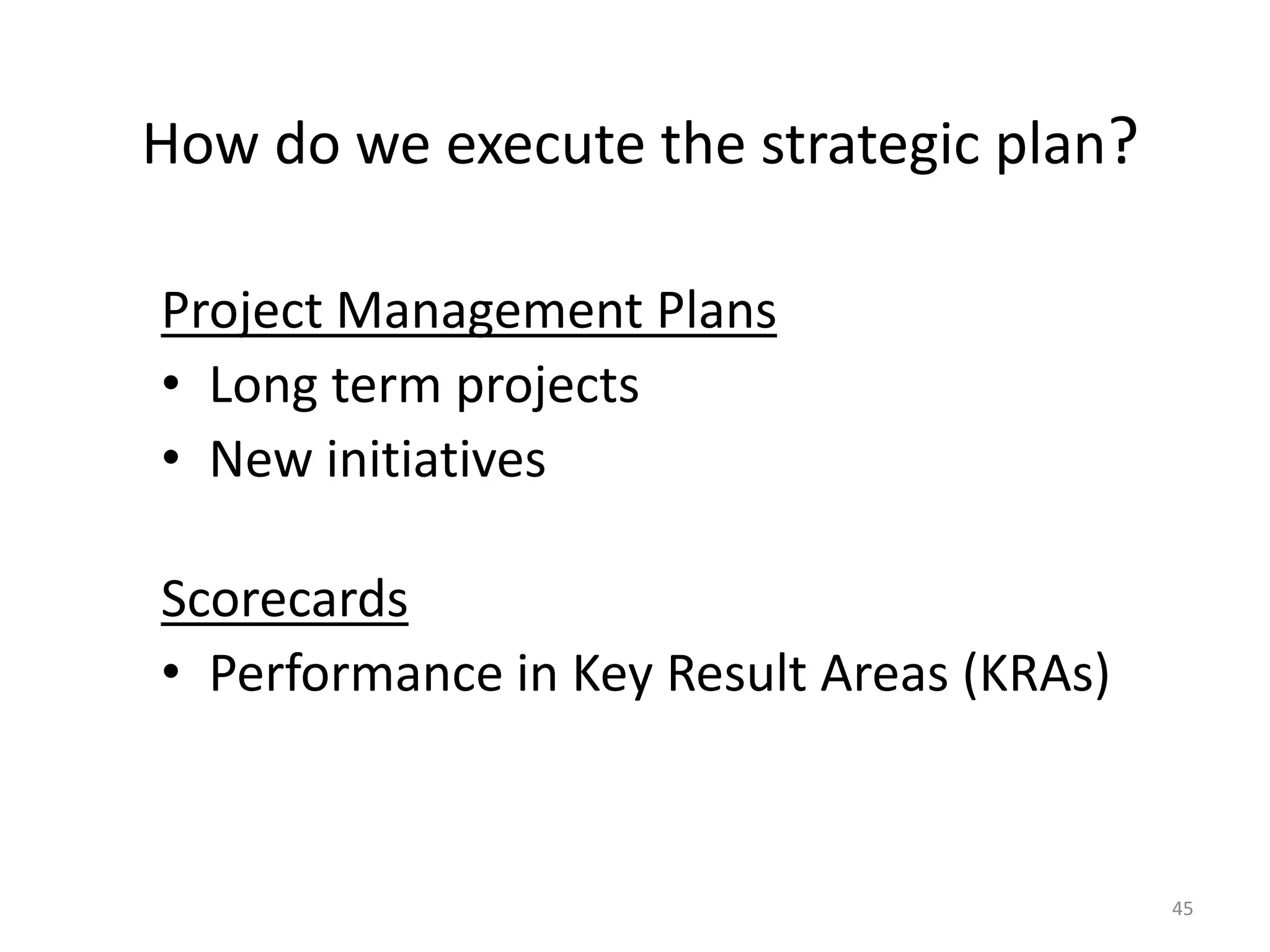 How do we execute the strategic plan?

Project Management Plans
• Long term projects
• New initiatives

Scorecards
• Performance in Key Result Areas (KRAs)

45